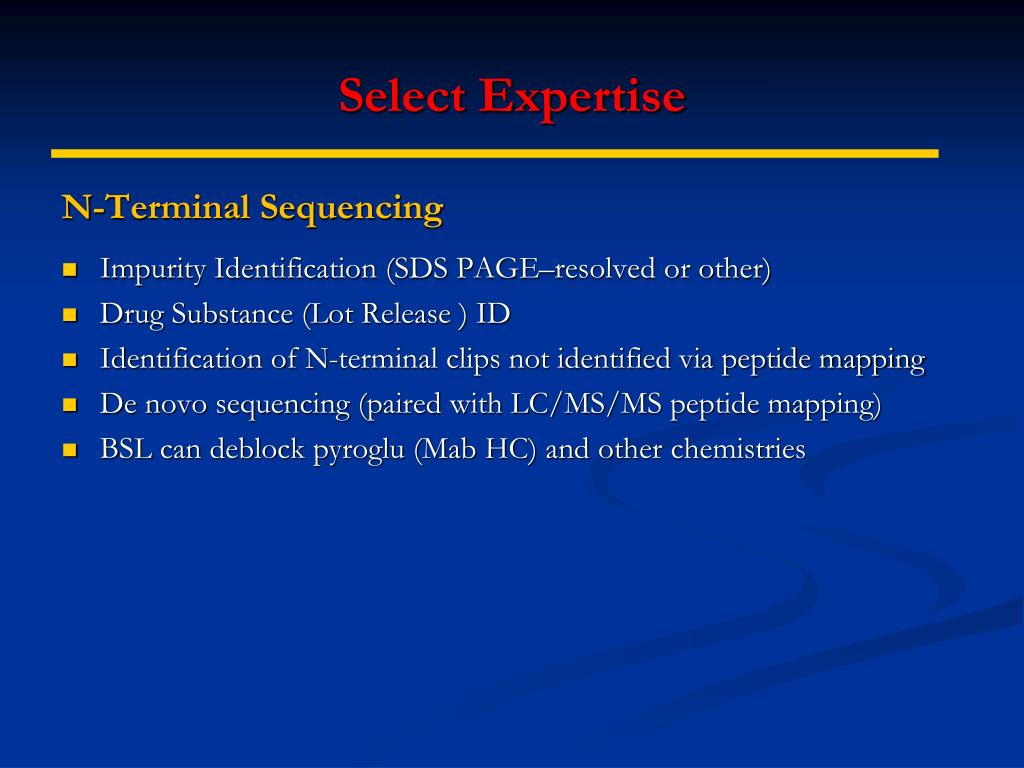 Select Expertise

N-Terminal Sequencing

- Impurity Identification (SDS PAGE–resolved or other)
- Drug Substance (Lot Release ) ID
- Identification of N-terminal clips not identified via peptide mapping
- De novo sequencing (paired with LC/MS/MS peptide mapping)
- BSL can deblock pyroglu (Mab HC) and other chemistries